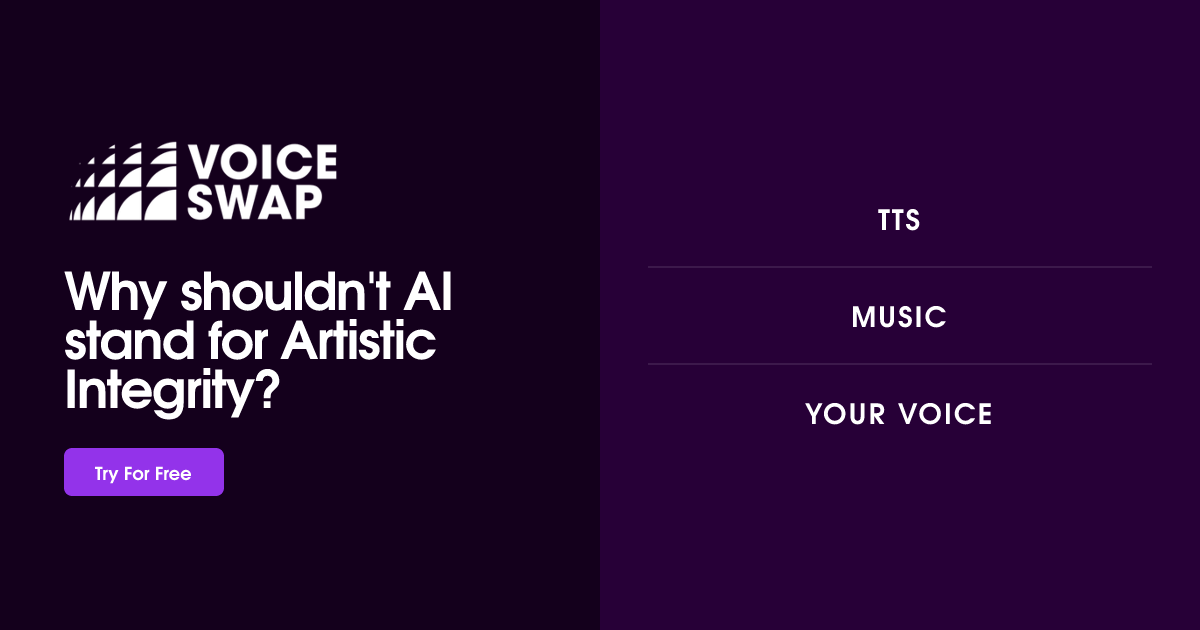 VOICE SWAP

Why shouldn't AI stand for Artistic Integrity?

Try For Free

TTS

MUSIC

YOUR VOICE